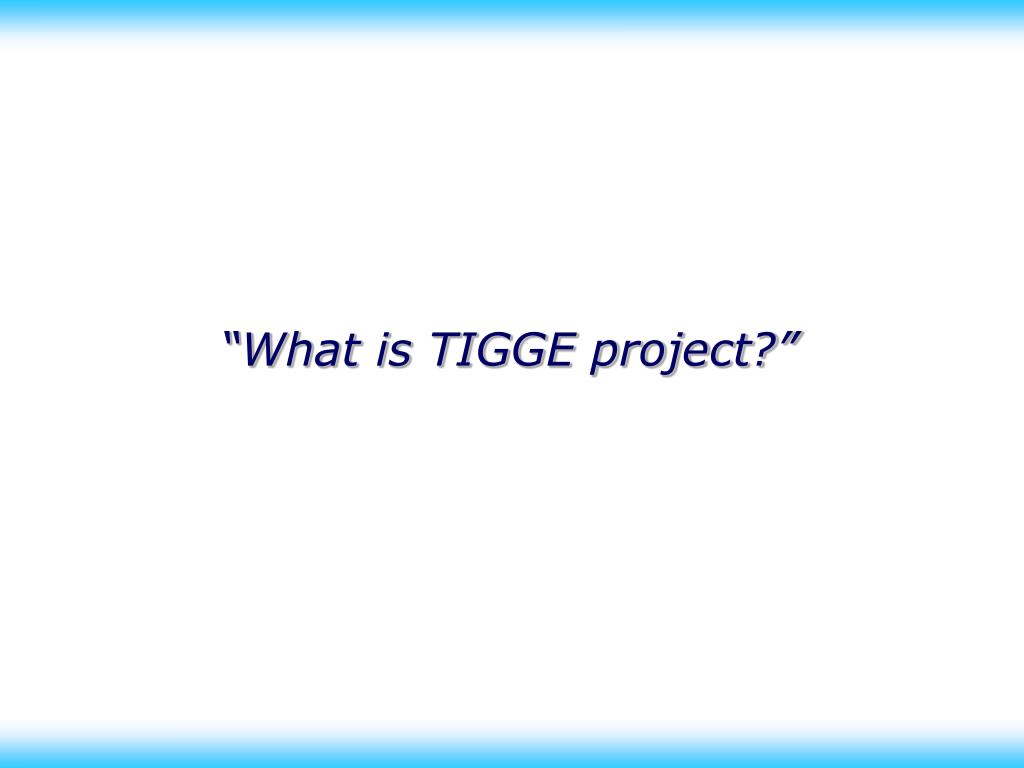 “What is TIGGE project?”